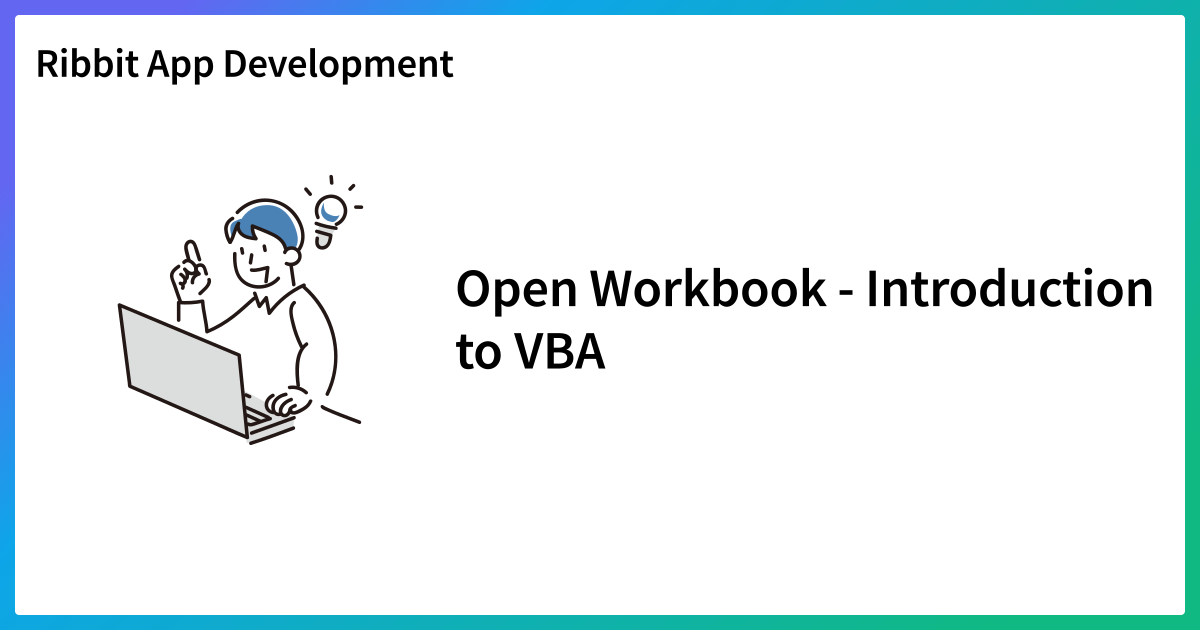 Ribbit App Development

Open Workbook - Introduction to VBA